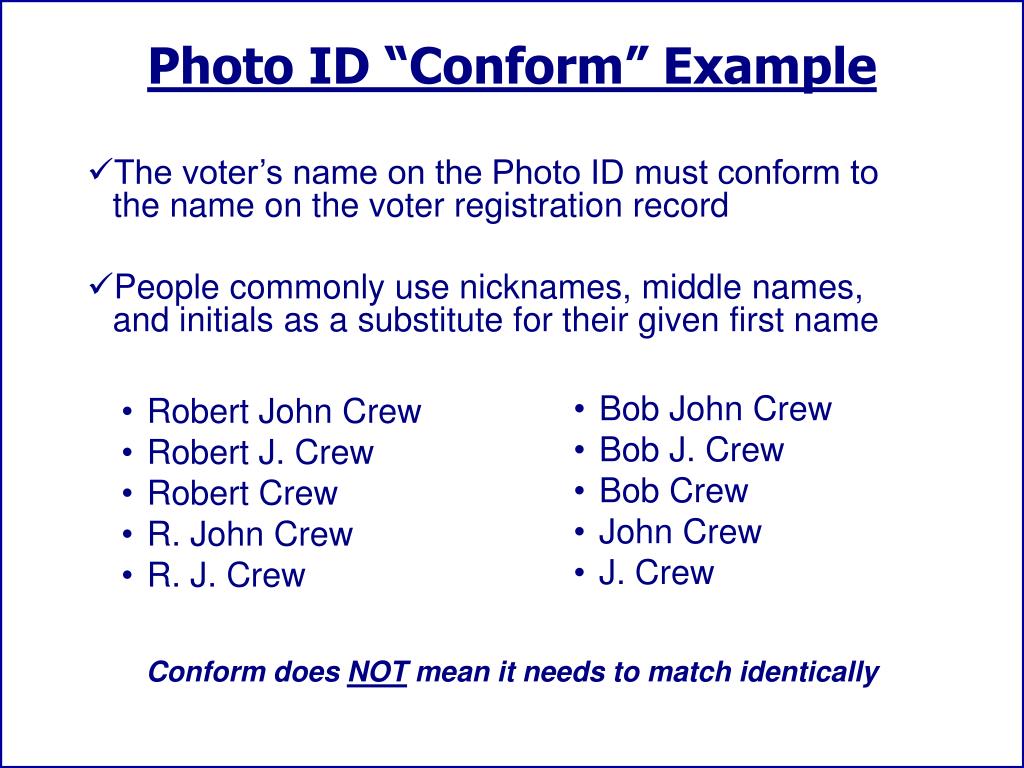 Photo ID “Conform” Example

✓The voter’s name on the Photo ID must conform to the name on the voter registration record

✓People commonly use nicknames, middle names, and initials as a substitute for their given first name

• Robert John Crew
• Robert J. Crew
• Robert Crew
• R. John Crew
• R. J. Crew

• Bob John Crew
• Bob J. Crew
• Bob Crew
• John Crew
• J. Crew

Conform does NOT mean it needs to match identically